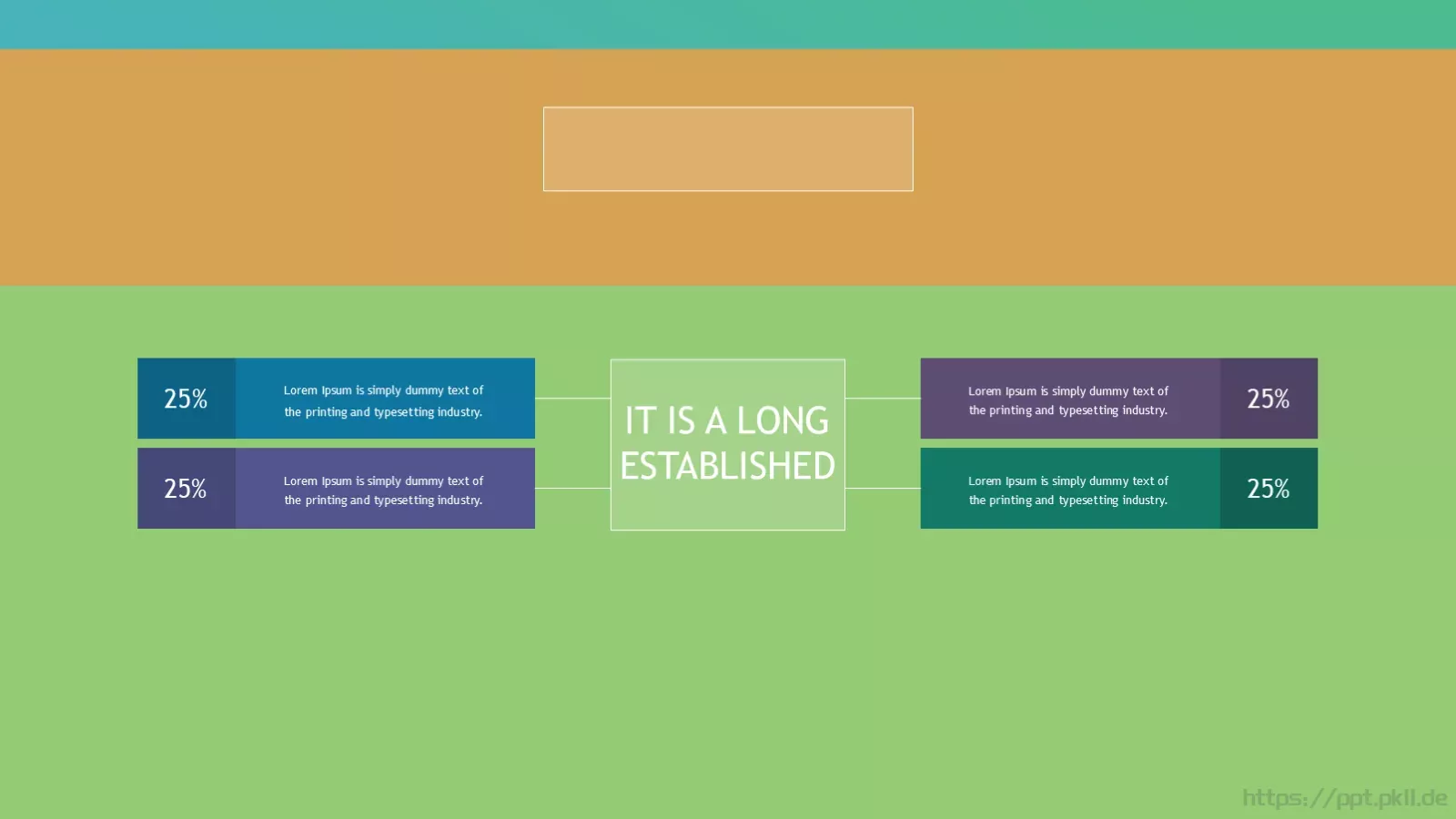 25%

Lorem Ipsum is simply dummy text of the printing and typesetting industry.

25%

Lorem Ipsum is simply dummy text of the printing and typesetting industry.

IT IS A LONG ESTABLISHED

Lorem Ipsum is simply dummy text of the printing and typesetting industry.

25%

Lorem Ipsum is simply dummy text of the printing and typesetting industry.

25%

https://ppt.pkll.de